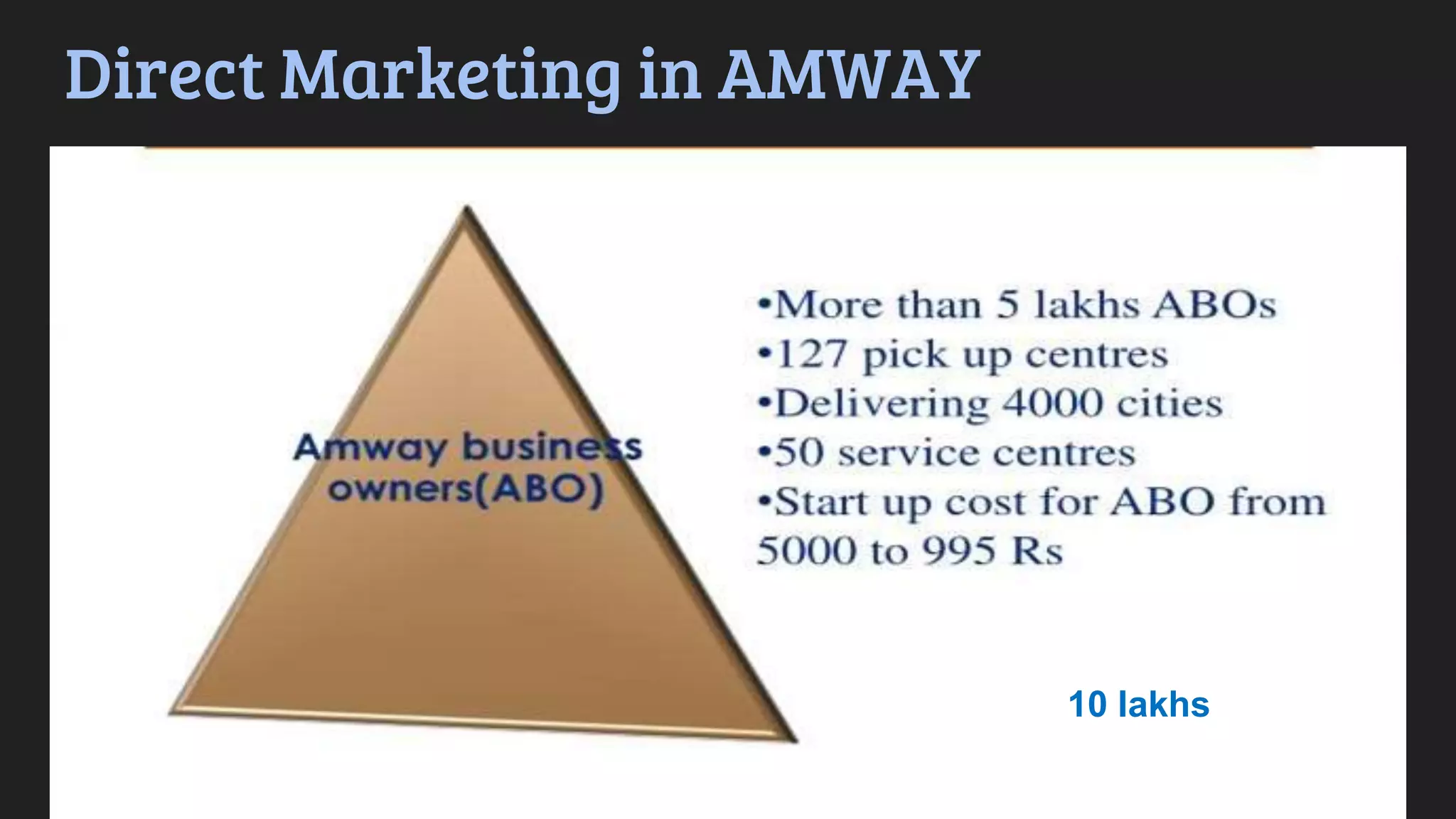 Direct Marketing in AMWAY

Amway business owners(ABO)

•More than 5 lakhs ABOs
•127 pick up centres
•Delivering 4000 cities
•50 service centres
•Start up cost for ABO from 5000 to 995 Rs

10 lakhs